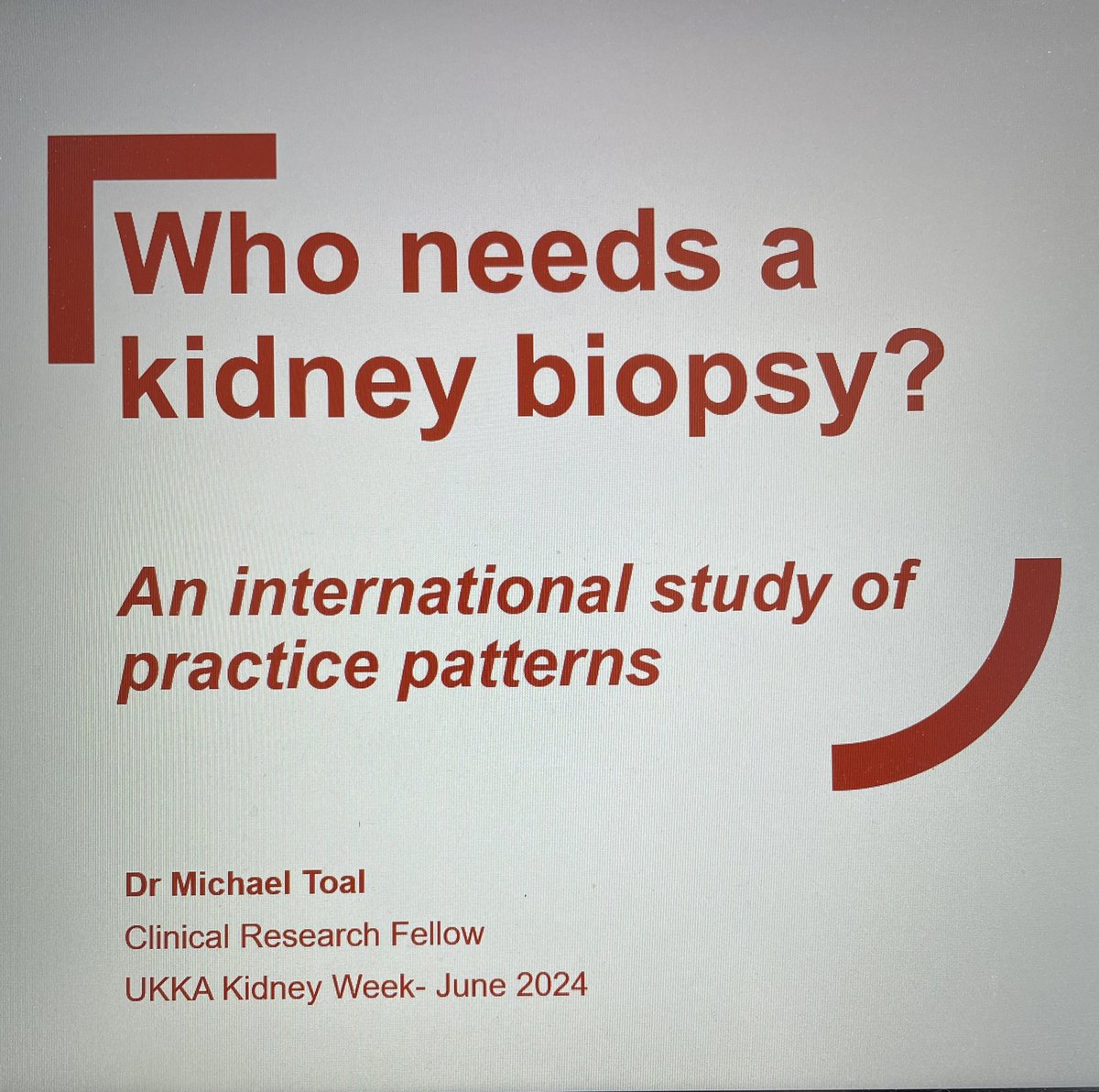 Who needs a kidney biopsy?

An international study of practice patterns

Dr Michael Toal

Clinical Research Fellow

UKKA Kidney Week- June 2024